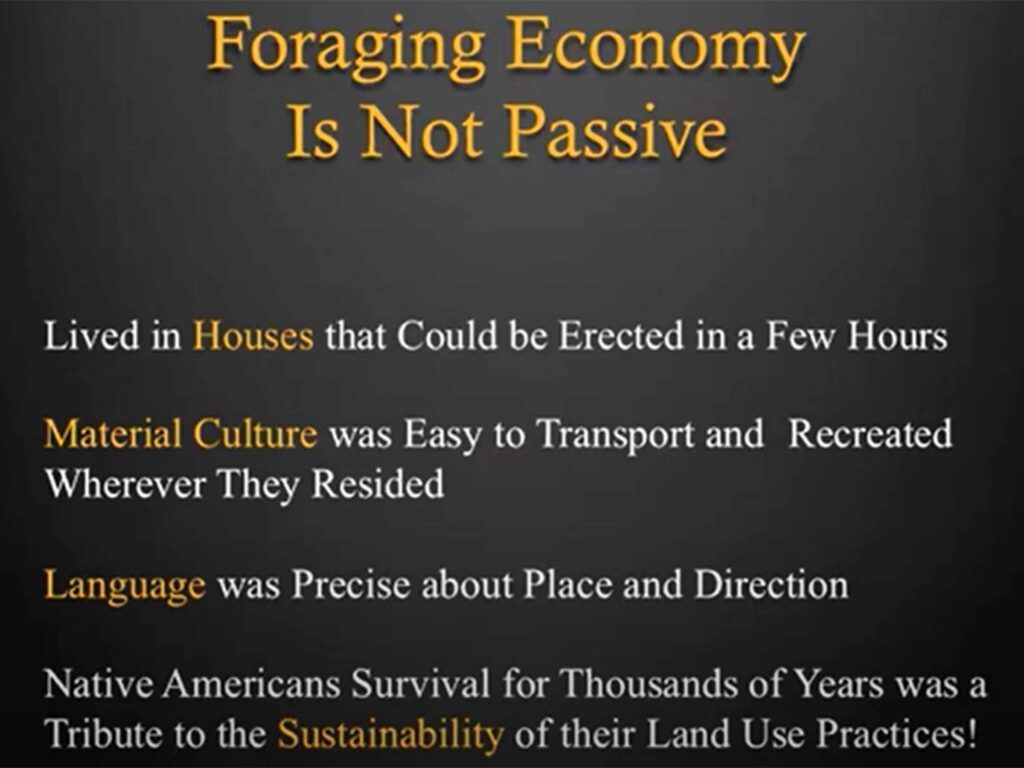 Foraging Economy
Is Not Passive

Lived in Houses that Could be Erected in a Few Hours

Material Culture was Easy to Transport and Recreated Wherever They Resided

Language was Precise about Place and Direction

Native Americans Survival for Thousands of Years was a Tribute to the Sustainability of their Land Use Practices!